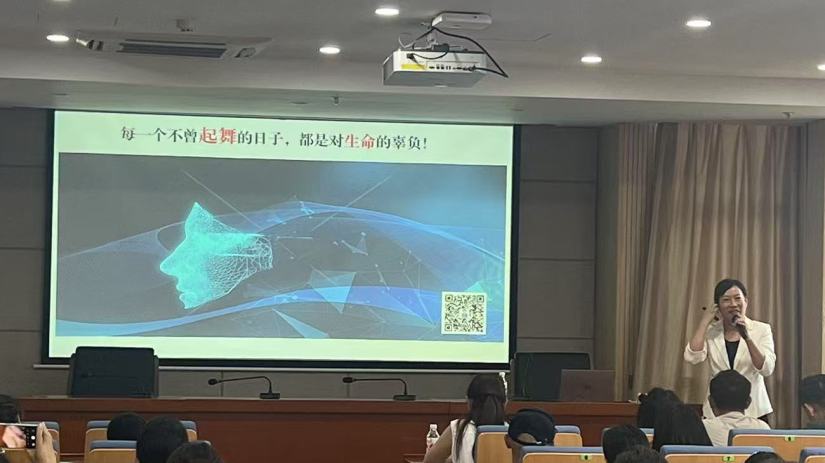 每一个不曾起舞的日子，都是对生命的辜负！